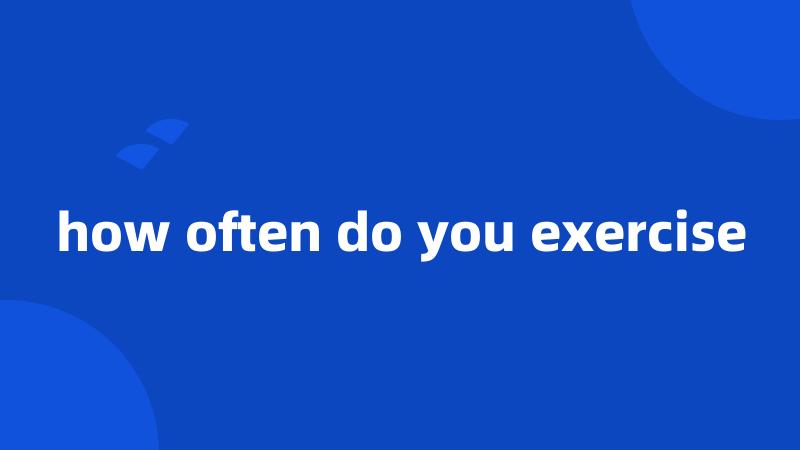 how often do you exercise